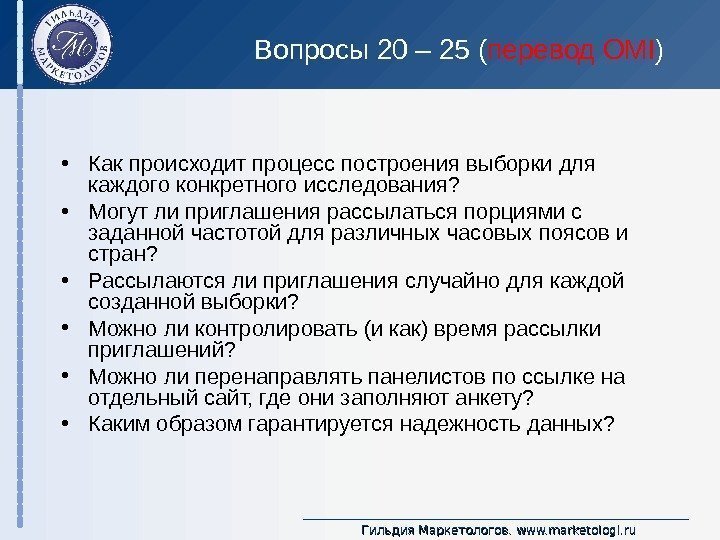 ГИЛЬДИЯ МАРКЕТОЛОГОВ
ГМ

Вопросы 20 – 25 (перевод OMI)

• Как происходит процесс построения выборки для каждого конкретного исследования?
• Могут ли приглашения рассылаться порциями с заданной частотой для различных часовых поясов и стран?
• Рассылаются ли приглашения случайно для каждой созданной выборки?
• Можно ли контролировать (и как) время рассылки приглашений?
• Можно ли перенаправлять панелистов по ссылке на отдельный сайт, где они заполняют анкету?
• Каким образом гарантируется надежность данных?

Гильдия Маркетологов. www.marketologi.ru